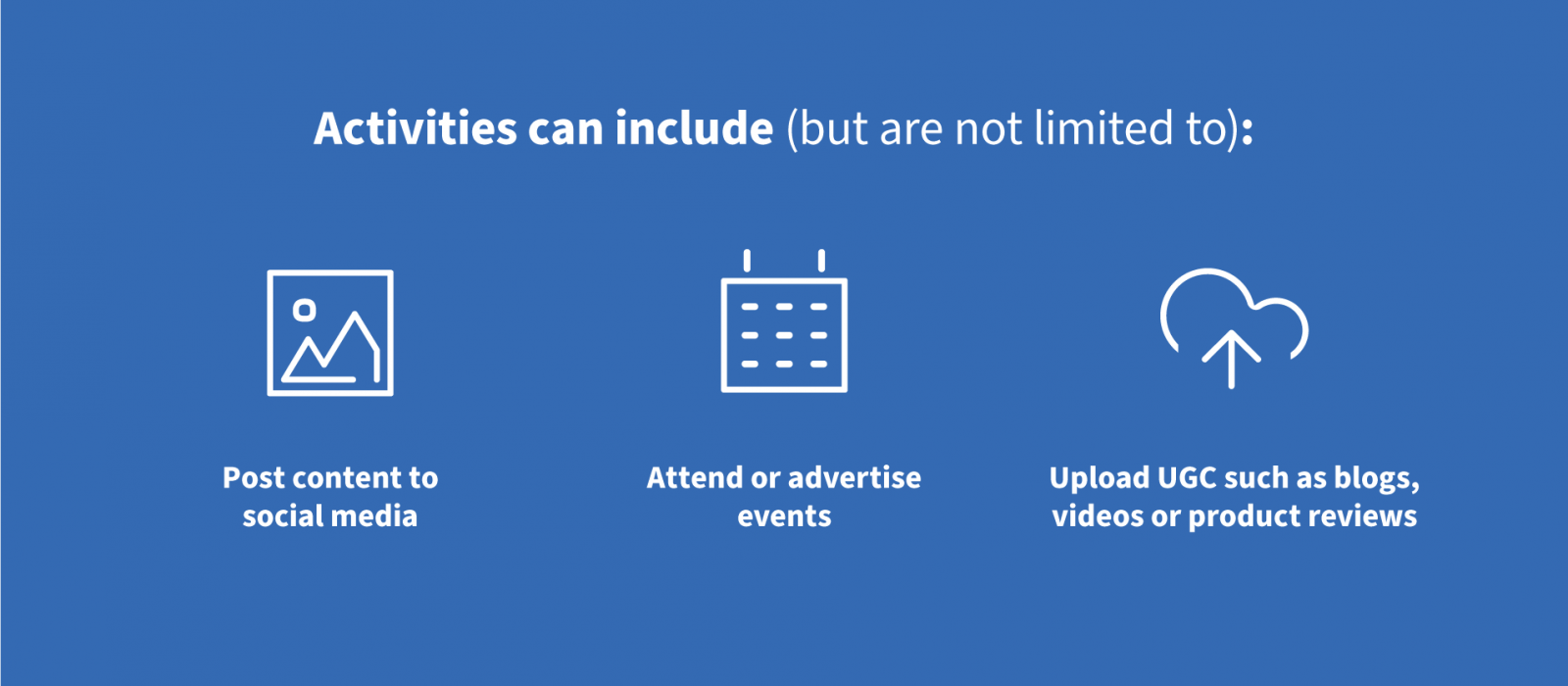 Activities can include (but are not limited to):

Post content to social media

Attend or advertise events

Upload UGC such as blogs, videos or product reviews